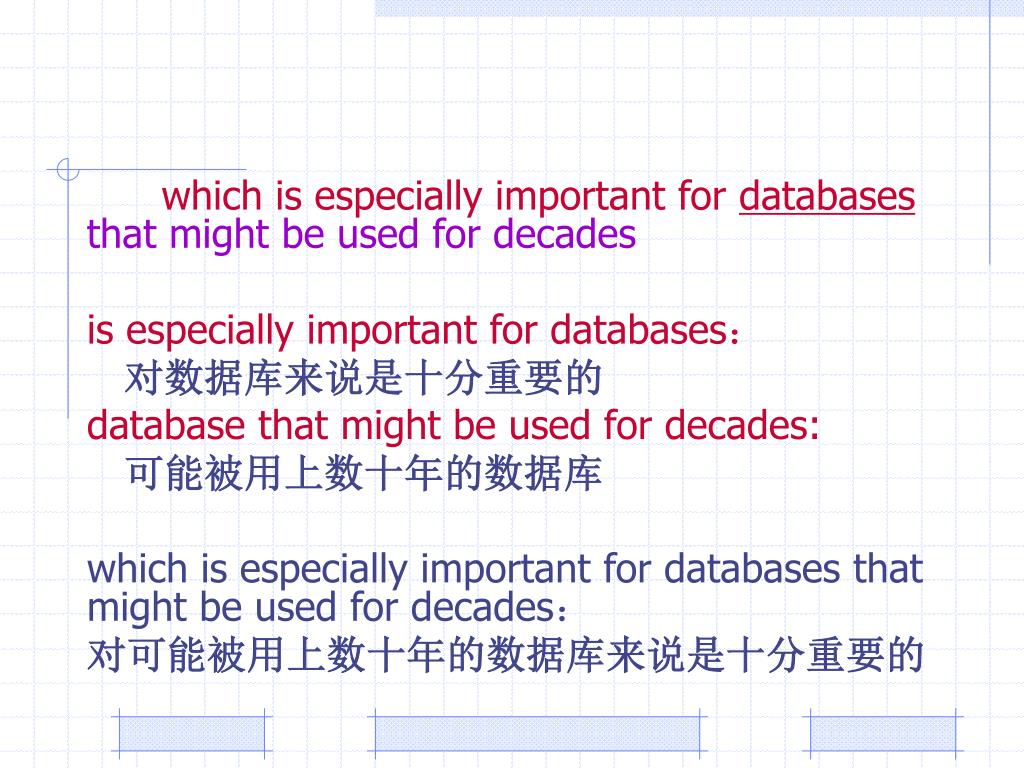 which is especially important for databases that might be used for decades

is especially important for databases：
对数据库来说是十分重要的
database that might be used for decades:
可能被用上数十年的数据库

which is especially important for databases that might be used for decades：
对可能被用上数十年的数据库来说是十分重要的